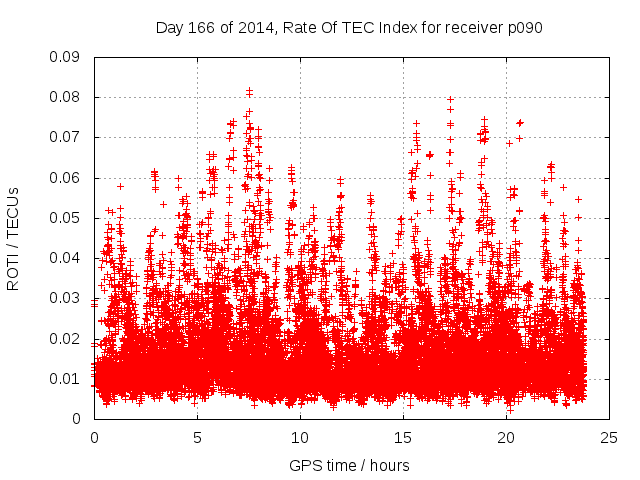 Day 166 of 2014, Rate Of TEC Index for receiver p090

ROTI / TECUs

0.09
0.08
0.07
0.06
0.05
0.04
0.03
0.02
0.01
0

0
5
10
15
20
25

GPS time / hours